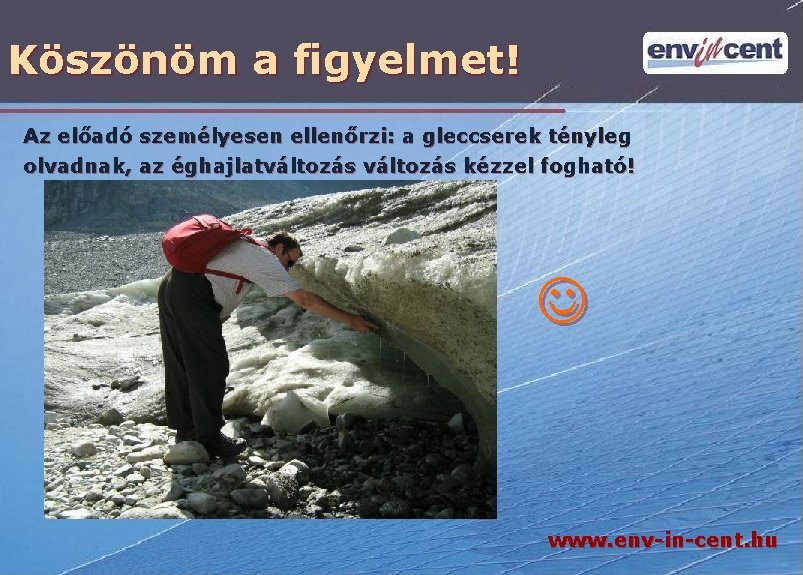 Köszönöm a figyelmet!

envincent

Az előadó személyesen ellenőrzi: a gleccserek tényleg olvadnak, az éghajlatváltozás változás kézzel fogható!

www.env-in-cent.hu